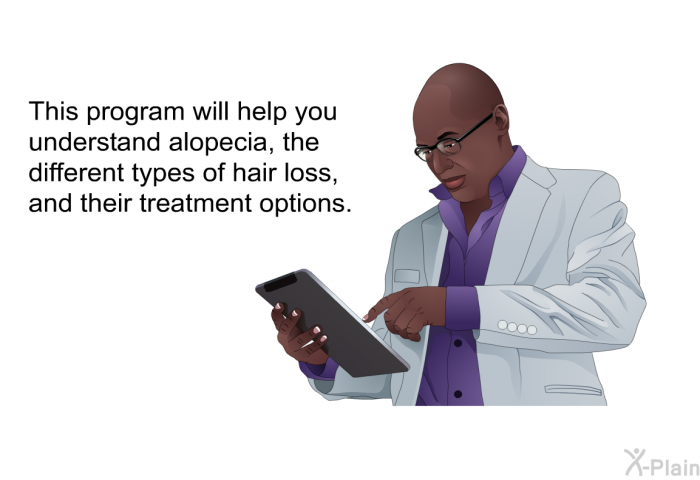 This program will help you understand alopecia, the different types of hair loss, and their treatment options.

X-Plain